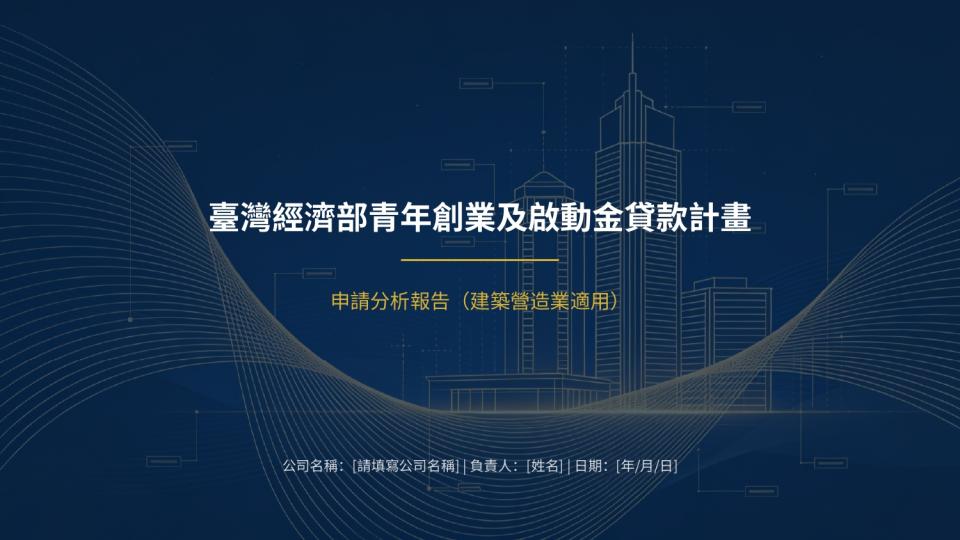 臺灣經濟部青年創業及啟動金貸款計畫

申請分析報告（建築營造業適用）

公司名稱：[請填寫公司名稱] | 負責人：[姓名] | 日期：[年/月/日]